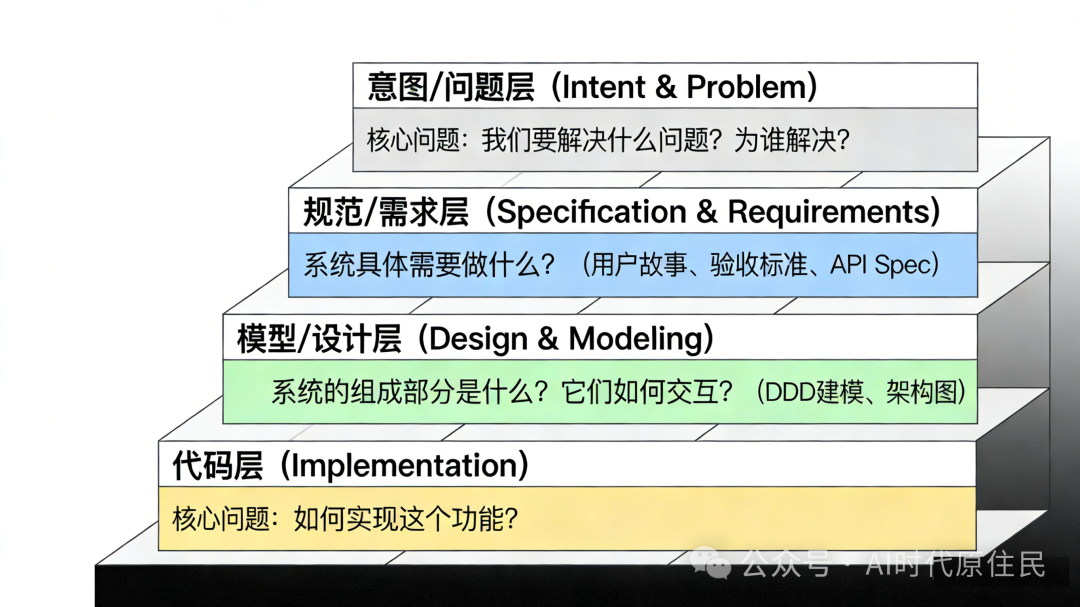 意图/问题层（Intent & Problem）

核心问题：我们要解决什么问题？为谁解决？

规范/需求层（Specification & Requirements）

系统具体需要做什么？（用户故事、验收标准、API Spec）

模型/设计层（Design & Modeling）

系统的组成部分是什么？它们如何交互？（DDD建模、架构图）

代码层（Implementation）

核心问题：如何实现这个功能？

公众号 · AI时代原住民